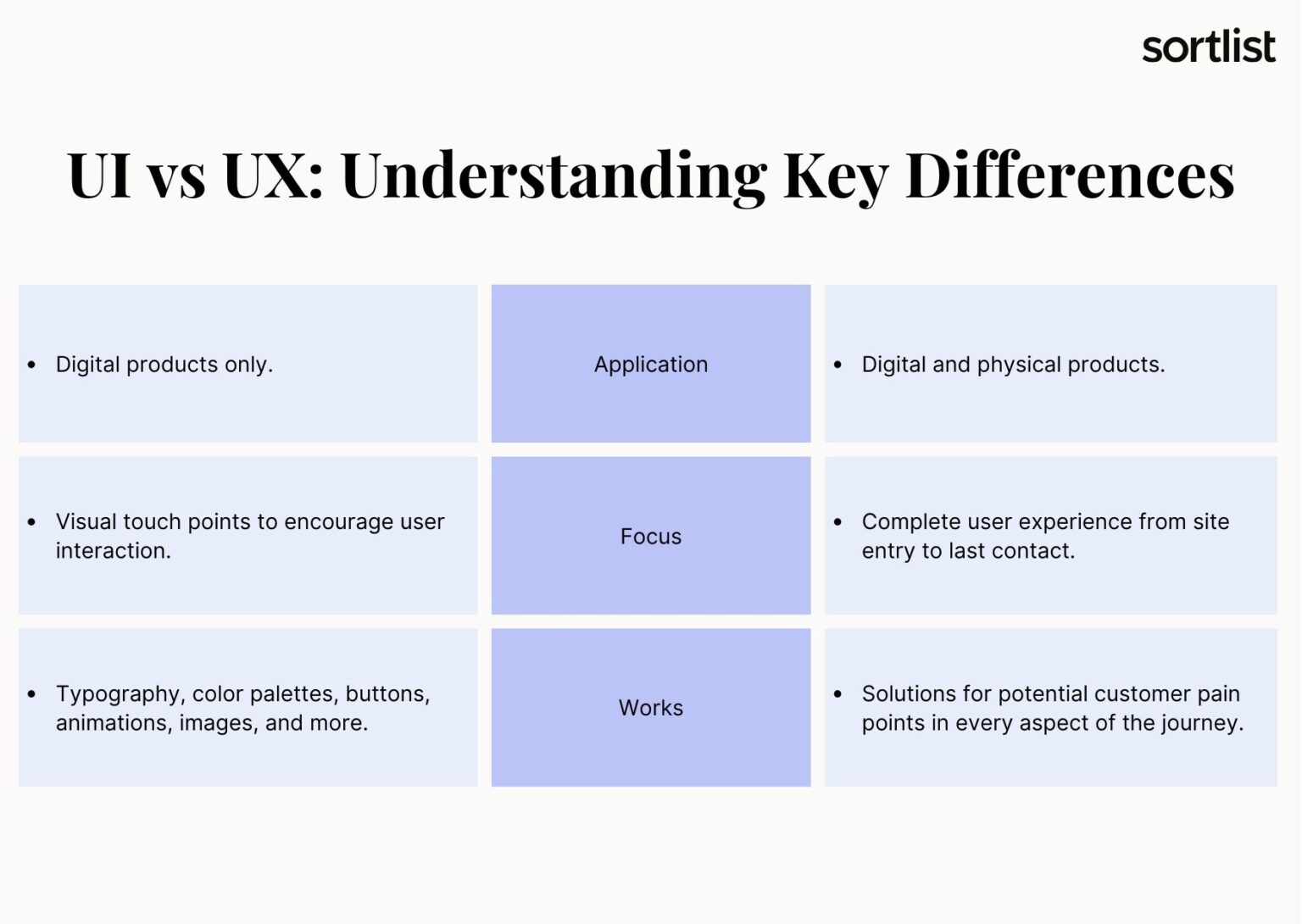 sortlist

UI vs UX: Understanding Key Differences

| | | |
|---|---|---|
| • Digital products only. | Application | • Digital and physical products. |
| • Visual touch points to encourage user interaction. | Focus | • Complete user experience from site entry to last contact. |
| • Typography, color palettes, buttons, animations, images, and more. | Works | • Solutions for potential customer pain points in every aspect of the journey. |